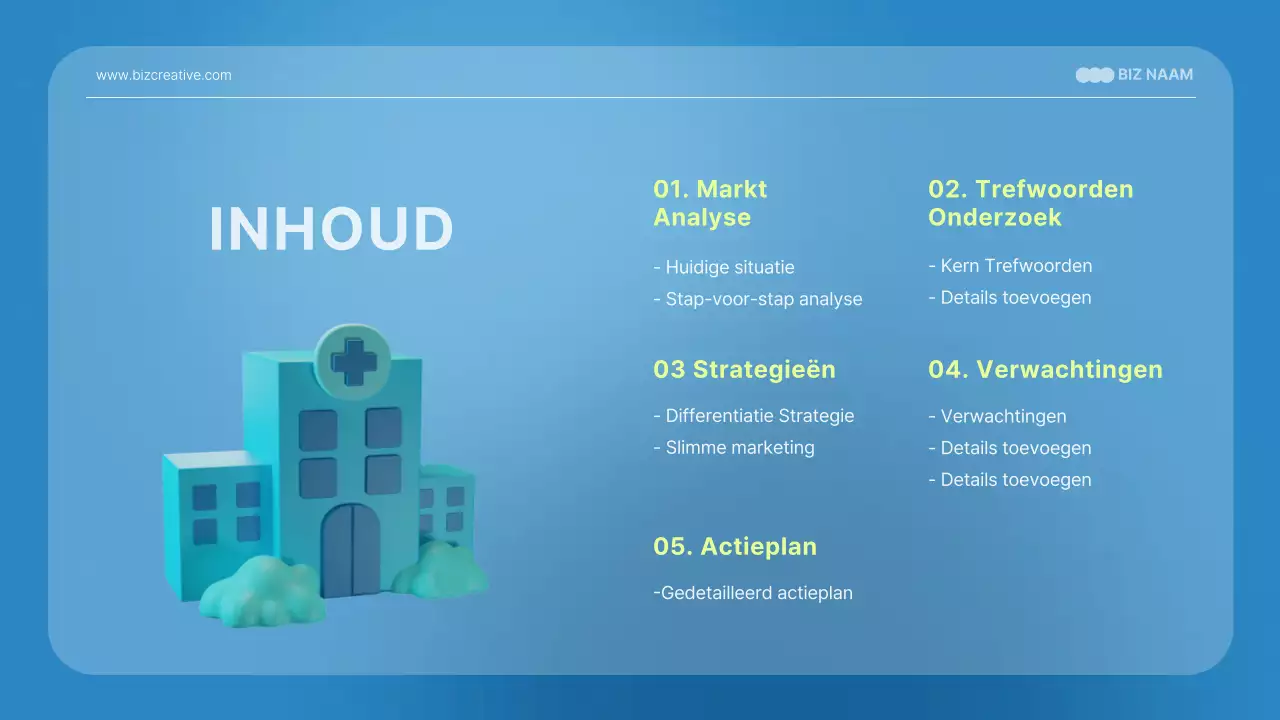 www.bizcreative.com

BIZ NAAM

INHOUD

01. Markt Analyse

- Huidige situatie
- Stap-voor-stap analyse

02. Trefwoorden Onderzoek

- Kern Trefwoorden
- Details toevoegen

03 Strategieën

- Differentiatie Strategie
- Slimme marketing

04. Verwachtingen

- Verwachtingen
- Details toevoegen
- Details toevoegen

05. Actieplan

-Gedetailleerd actieplan